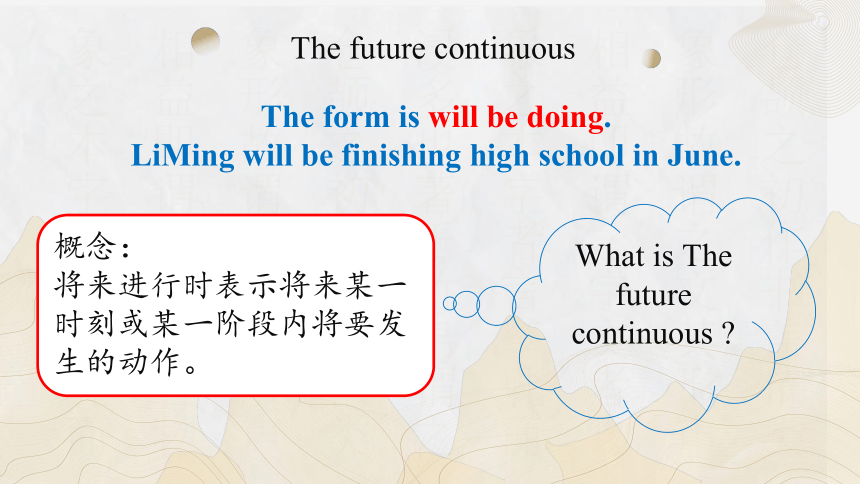 The future continuous

The form is will be doing.
LiMing will be finishing high school in June.

概念：
将来进行时表示将来某一时刻或某一阶段内将要发生的动作。

What is The future continuous ?